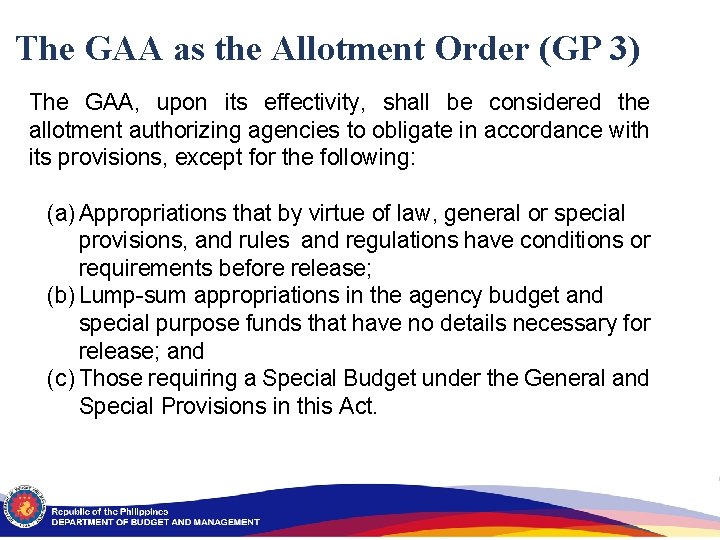 The GAA as the Allotment Order (GP 3)

The GAA, upon its effectivity, shall be considered the allotment authorizing agencies to obligate in accordance with its provisions, except for the following:

(a) Appropriations that by virtue of law, general or special provisions, and rules and regulations have conditions or requirements before release;
(b) Lump-sum appropriations in the agency budget and special purpose funds that have no details necessary for release; and
(c) Those requiring a Special Budget under the General and Special Provisions in this Act.

Republic of the Philippines
DEPARTMENT OF BUDGET AND MANAGEMENT